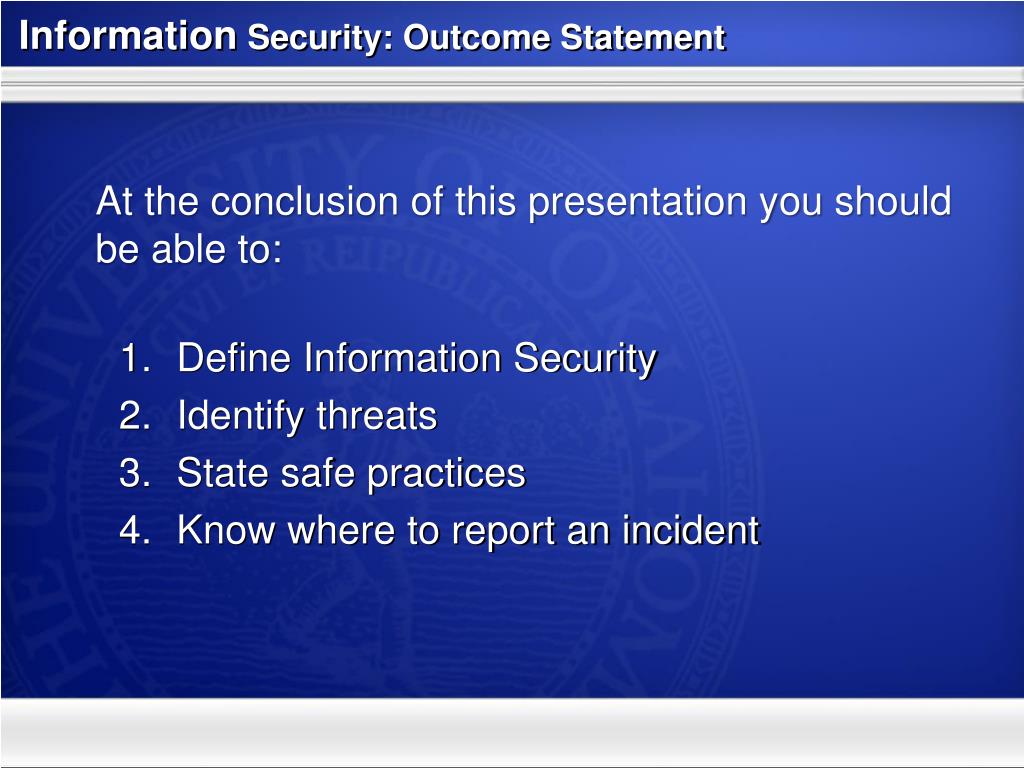 Information Security: Outcome Statement

At the conclusion of this presentation you should be able to:

1. Define Information Security
2. Identify threats
3. State safe practices
4. Know where to report an incident